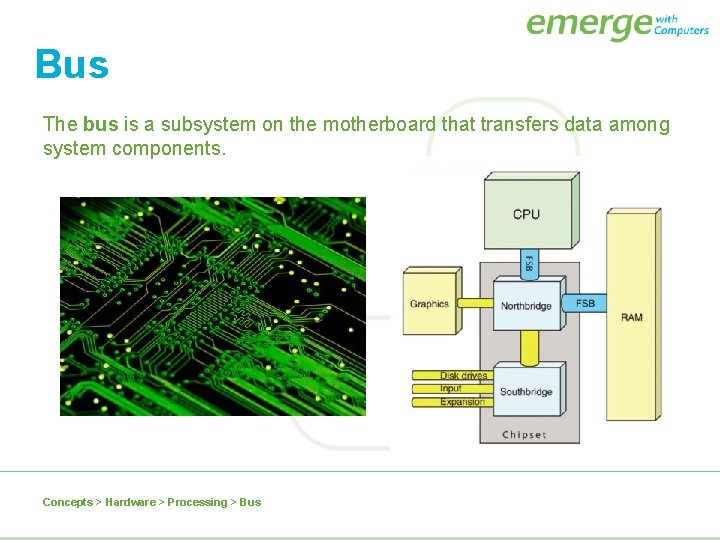 emerge with Computers

Bus

The bus is a subsystem on the motherboard that transfers data among system components.

CPU
FSB
Graphics
Northbridge
FSB
RAM
Disk drives
Input
Expansion
Southbridge
Chipset

Concepts > Hardware > Processing > Bus